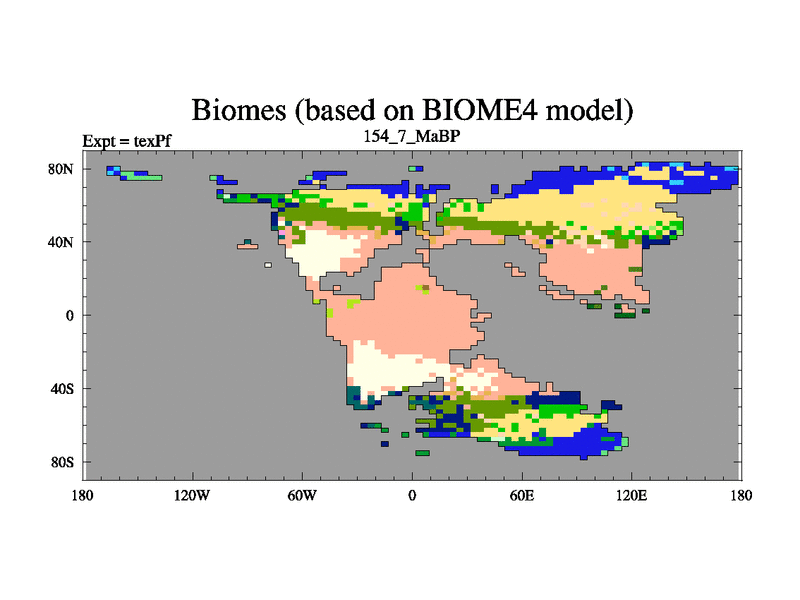 Biomes (based on BIOME4 model)

Expt = texPf

154_7_MaBP

80N
40N
0
40S
80S

180
120W
60W
0
60E
120E
180